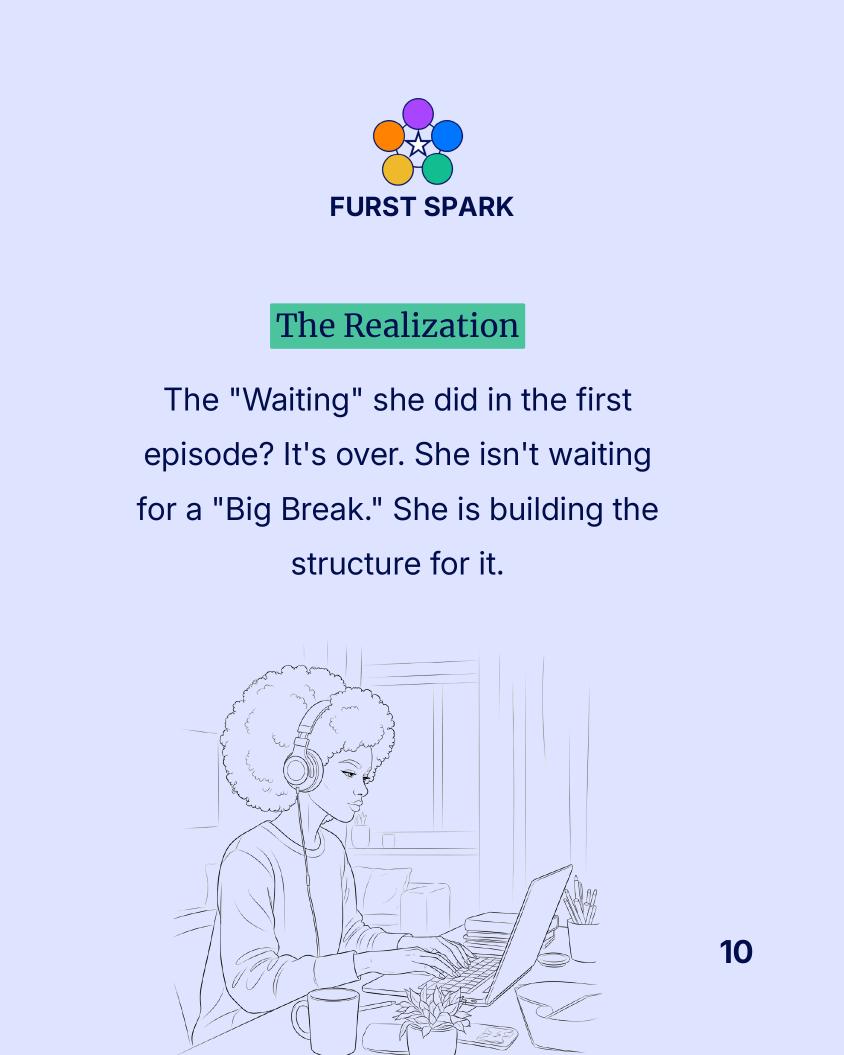 FURST SPARK

The Realization

The "Waiting" she did in the first episode? It's over. She isn't waiting for a "Big Break." She is building the structure for it.

10